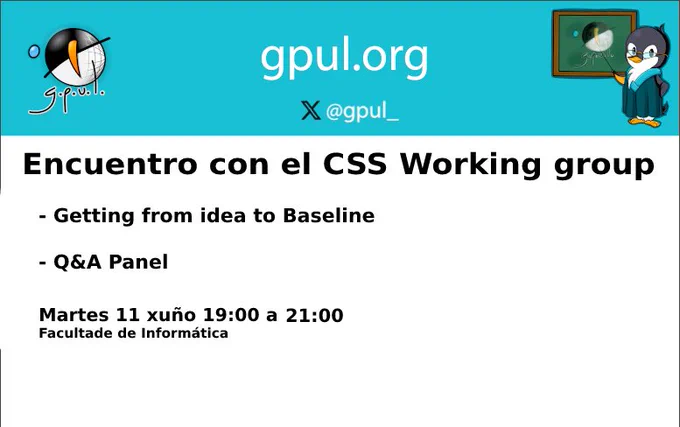 g.p.u.l.

gpul.org

@gpul_

Encuentro con el CSS Working group

- Getting from idea to Baseline

- Q&A Panel

Martes 11 xuño 19:00 a 21:00
Facultade de Informática